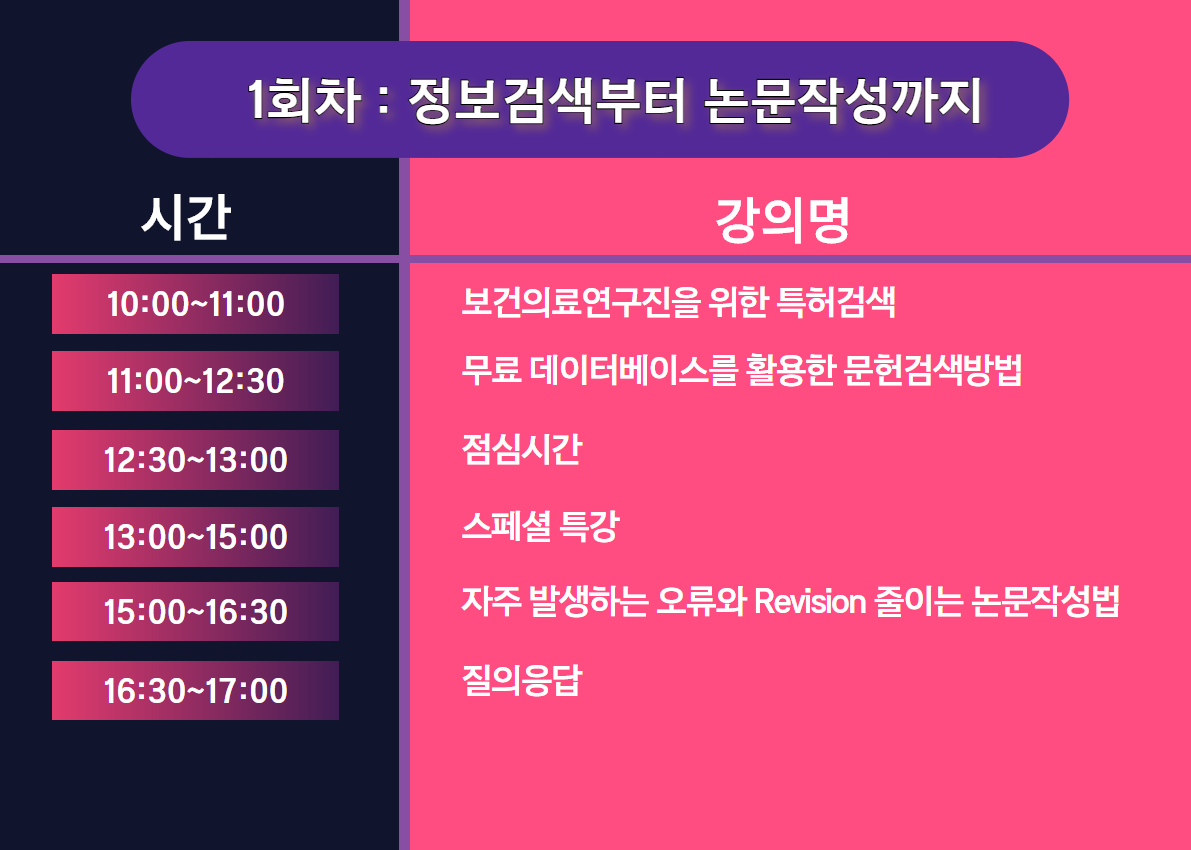 1회차 : 정보검색부터 논문작성까지

| 시간 | 강의명 |
|---|---|
| 10:00~11:00 | 보건의료연구진을 위한 특허검색 |
| 11:00~12:30 | 무료 데이터베이스를 활용한 문헌검색방법 |
| 12:30~13:00 | 점심시간 |
| 13:00~15:00 | 스페셜 특강 |
| 15:00~16:30 | 자주 발생하는 오류와 Revision 줄이는 논문작성법 |
| 16:30~17:00 | 질의응답 |